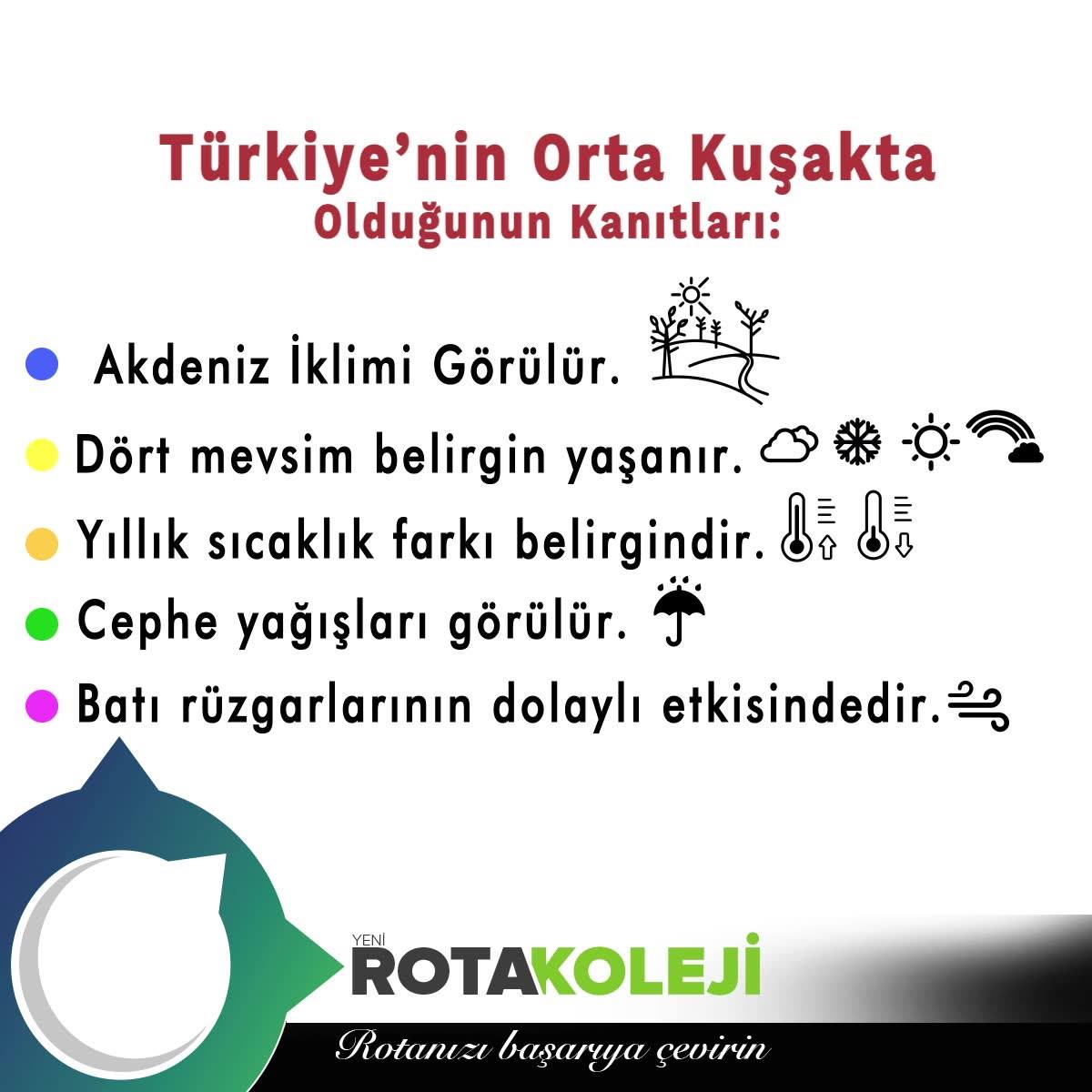 Türkiye'nin Orta Kuşakta Olduğunun Kanıtları:

Akdeniz İklimi Görülür.

Dört mevsim belirgin yaşanır.

Yıllık sıcaklık farkı belirgindir.

Cephe yağışları görülür.

Batı rüzgarlarının dolaylı etkisindedir.

YENİ ROTAKOLEJİ

Rotanızı başarıya çevirin